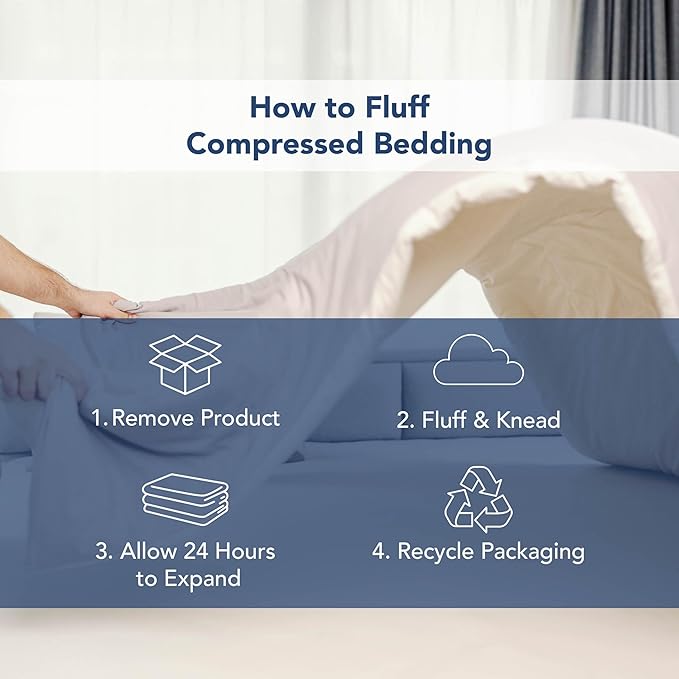 How to Fluff Compressed Bedding

1. Remove Product

2. Fluff & Knead

3. Allow 24 Hours to Expand

4. Recycle Packaging